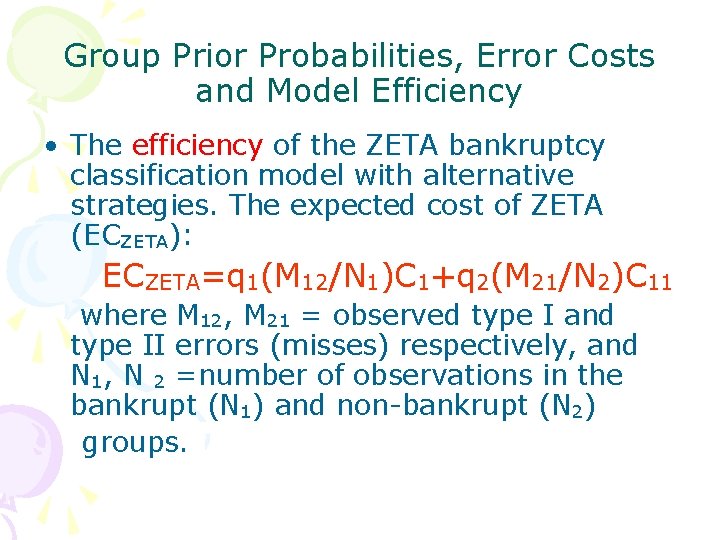 Group Prior Probabilities, Error Costs and Model Efficiency

• The efficiency of the ZETA bankruptcy classification model with alternative strategies. The expected cost of ZETA ($EC_{ZETA}$):

$EC_{ZETA}=q_1(M_{12}/N_1)C_1+q_2(M_{21}/N_2)C_{11}$

where $M_{12}$, $M_{21}$ = observed type I and type II errors (misses) respectively, and $N_1$, $N_2$ =number of observations in the bankrupt ($N_1$) and non-bankrupt ($N_2$) groups.